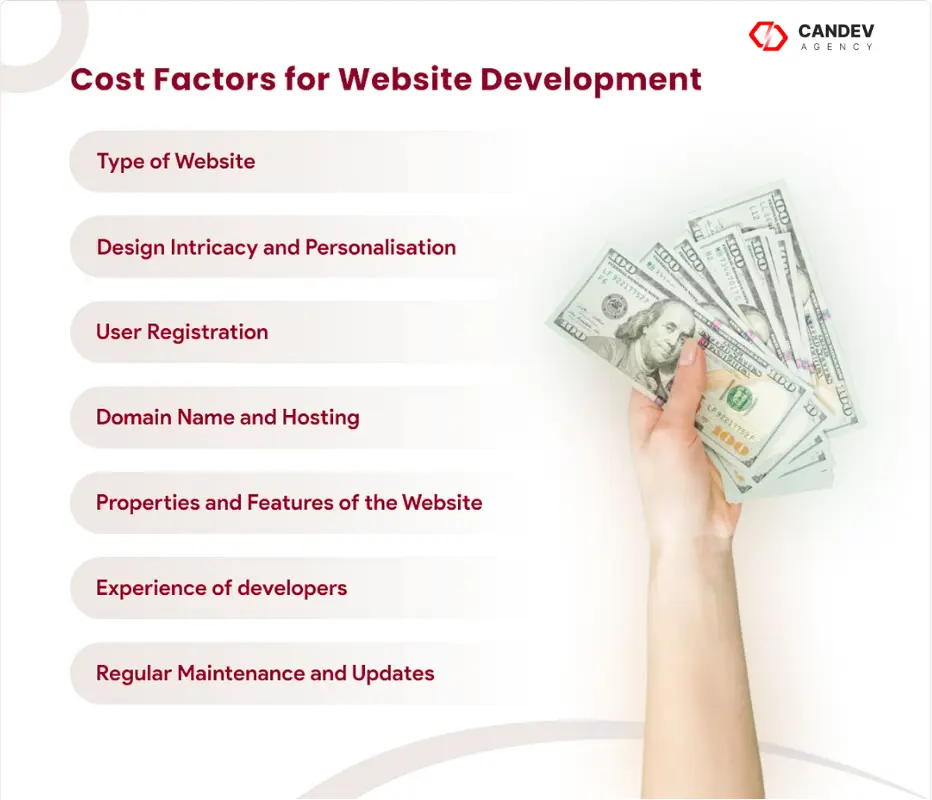 CANDEV
AGENCY

Cost Factors for Website Development

Type of Website

Design Intricacy and Personalisation

User Registration

Domain Name and Hosting

Properties and Features of the Website

Experience of developers

Regular Maintenance and Updates